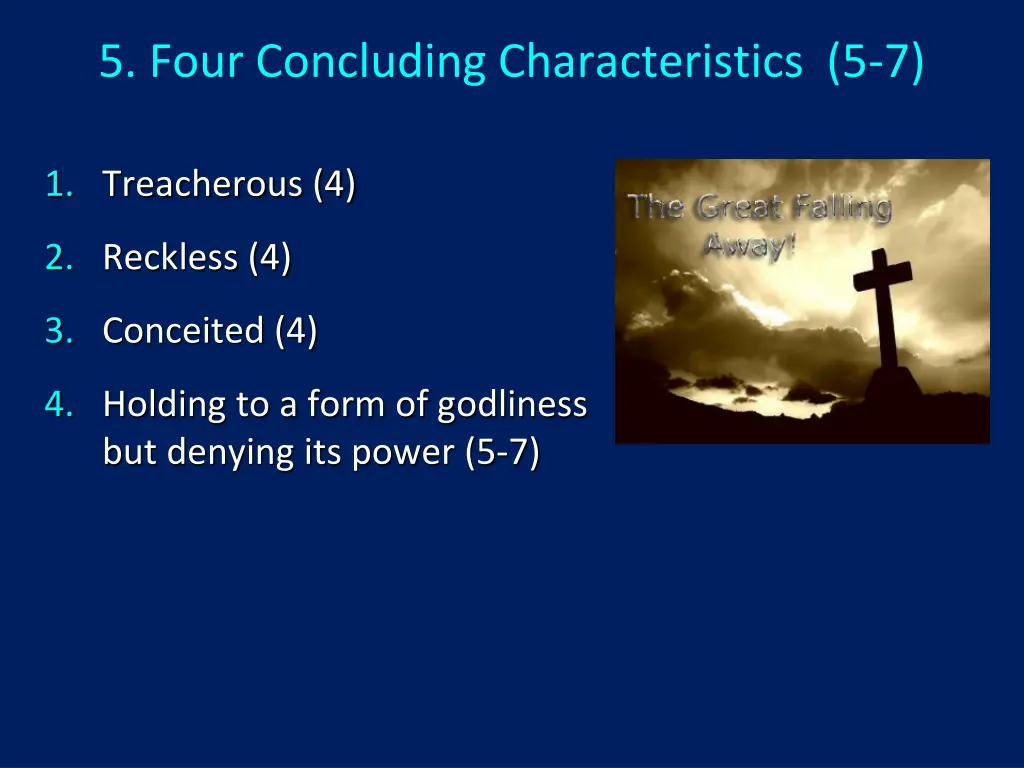 5. Four Concluding Characteristics (5-7)

1. Treacherous (4)
2. Reckless (4)
3. Conceited (4)
4. Holding to a form of godliness but denying its power (5-7)

The Great Falling Away!